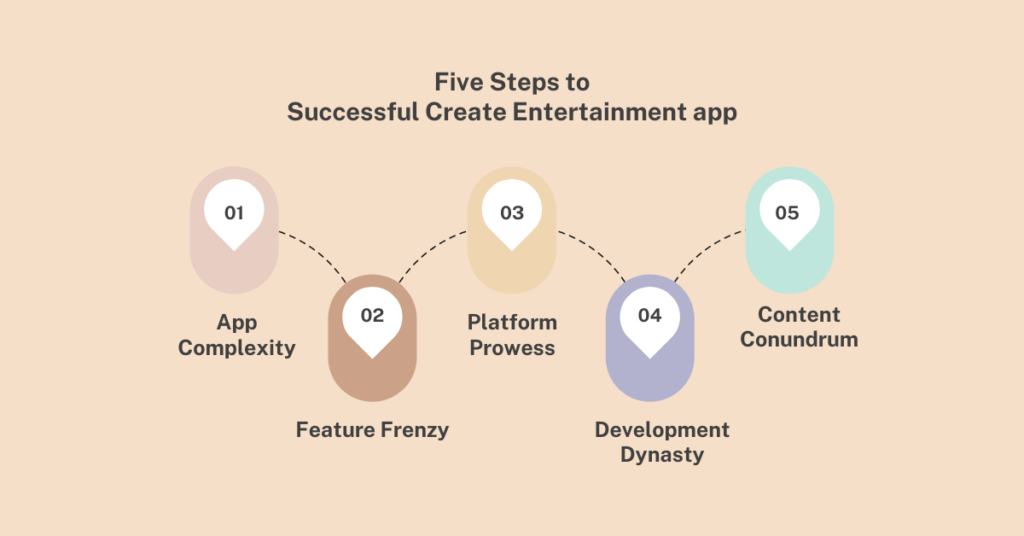 Five Steps to
Successful Create Entertainment app

01
App Complexity

02
Feature Frenzy

03
Platform Prowess

04
Development Dynasty

05
Content Conundrum